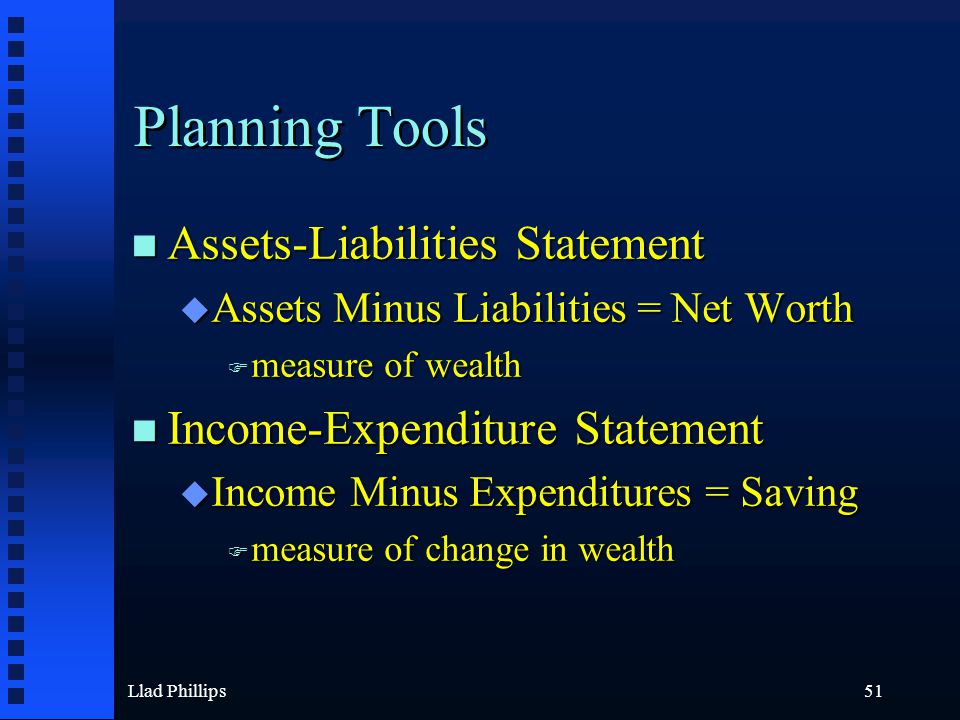 Planning Tools

Assets-Liabilities Statement

Assets Minus Liabilities = Net Worth

measure of wealth

Income-Expenditure Statement

Income Minus Expenditures = Saving

measure of change in wealth

Llad Phillips

51